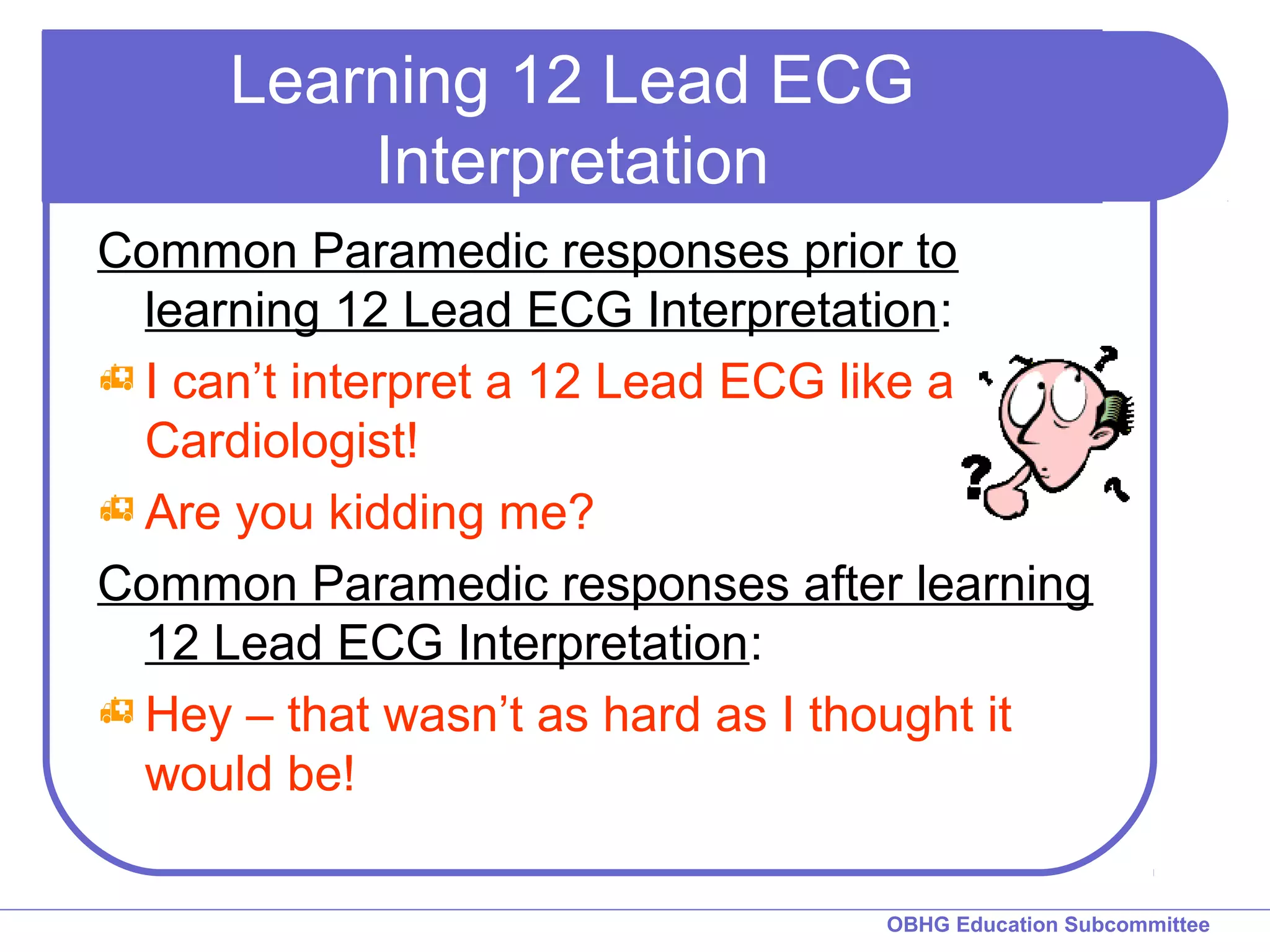 Learning 12 Lead ECG Interpretation

Common Paramedic responses prior to learning 12 Lead ECG Interpretation:

I can’t interpret a 12 Lead ECG like a Cardiologist!

Are you kidding me?

Common Paramedic responses after learning 12 Lead ECG Interpretation:

Hey – that wasn’t as hard as I thought it would be!

OBHG Education Subcommittee